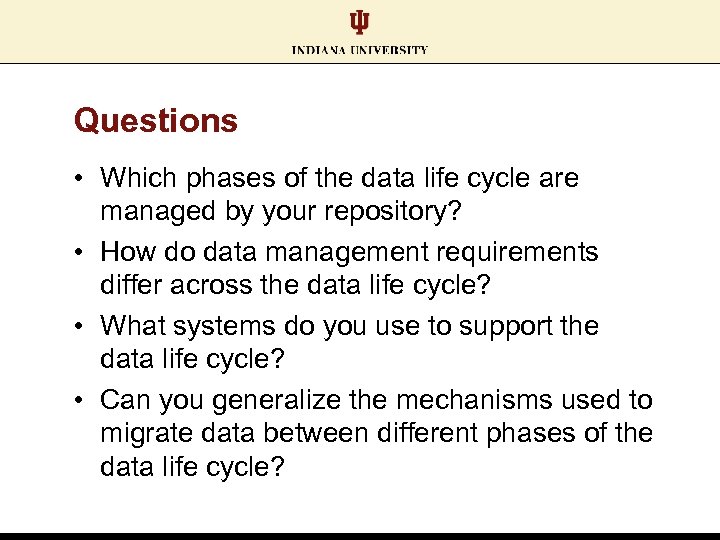 INDIANA UNIVERSITY

Questions

• Which phases of the data life cycle are managed by your repository?
• How do data management requirements differ across the data life cycle?
• What systems do you use to support the data life cycle?
• Can you generalize the mechanisms used to migrate data between different phases of the data life cycle?